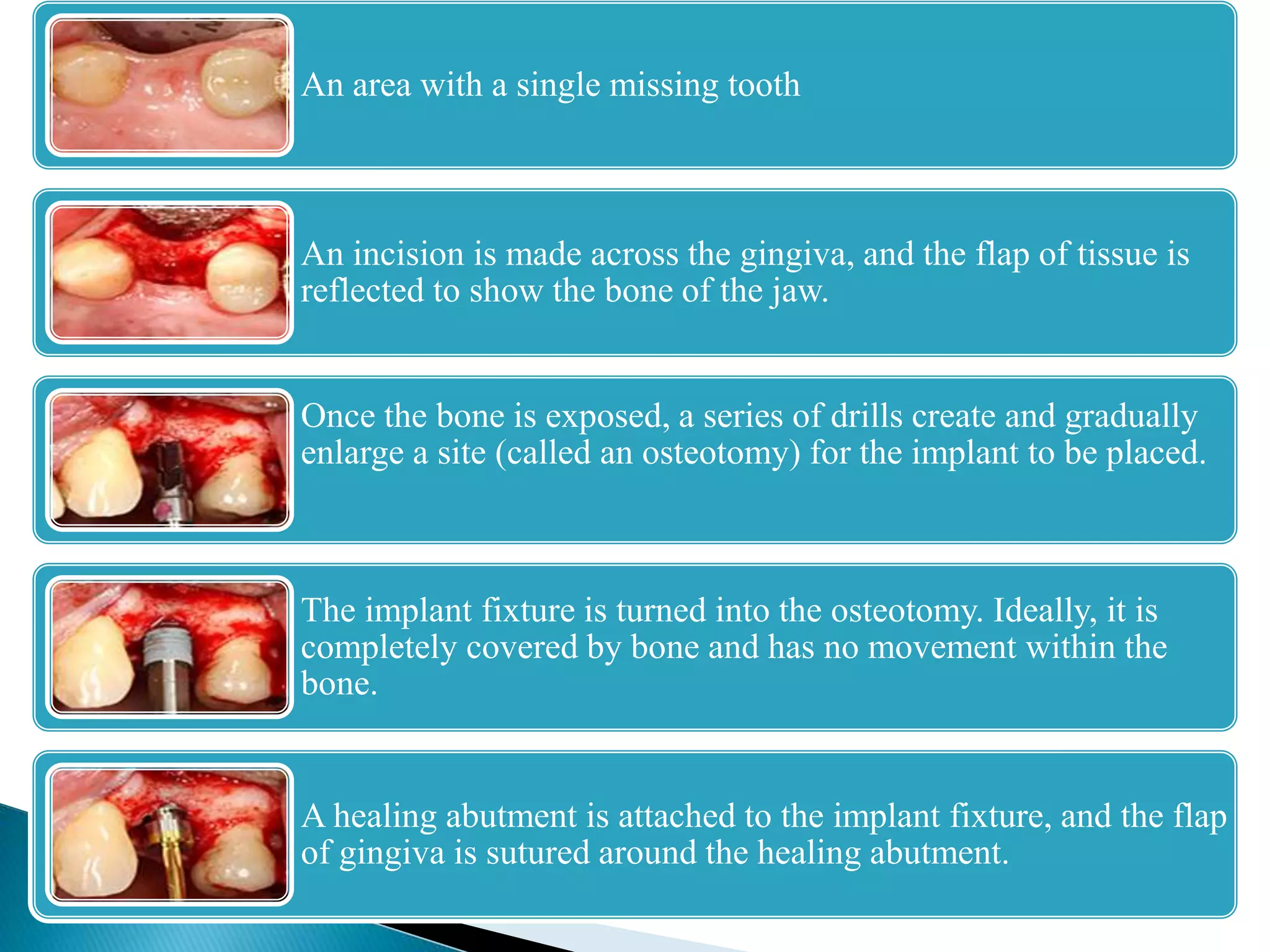 An area with a single missing tooth

An incision is made across the gingiva, and the flap of tissue is reflected to show the bone of the jaw.

Once the bone is exposed, a series of drills create and gradually enlarge a site (called an osteotomy) for the implant to be placed.

The implant fixture is turned into the osteotomy. Ideally, it is completely covered by bone and has no movement within the bone.

A healing abutment is attached to the implant fixture, and the flap of gingiva is sutured around the healing abutment.